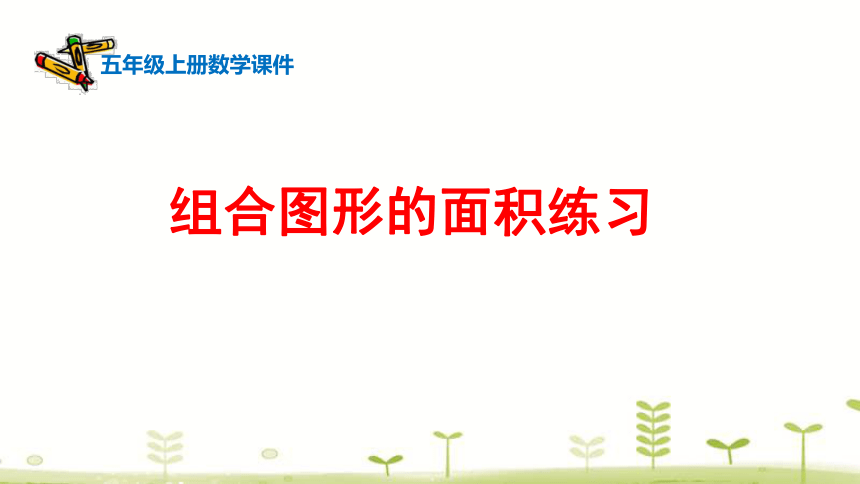 五年级上册数学课件

组合图形的面积练习